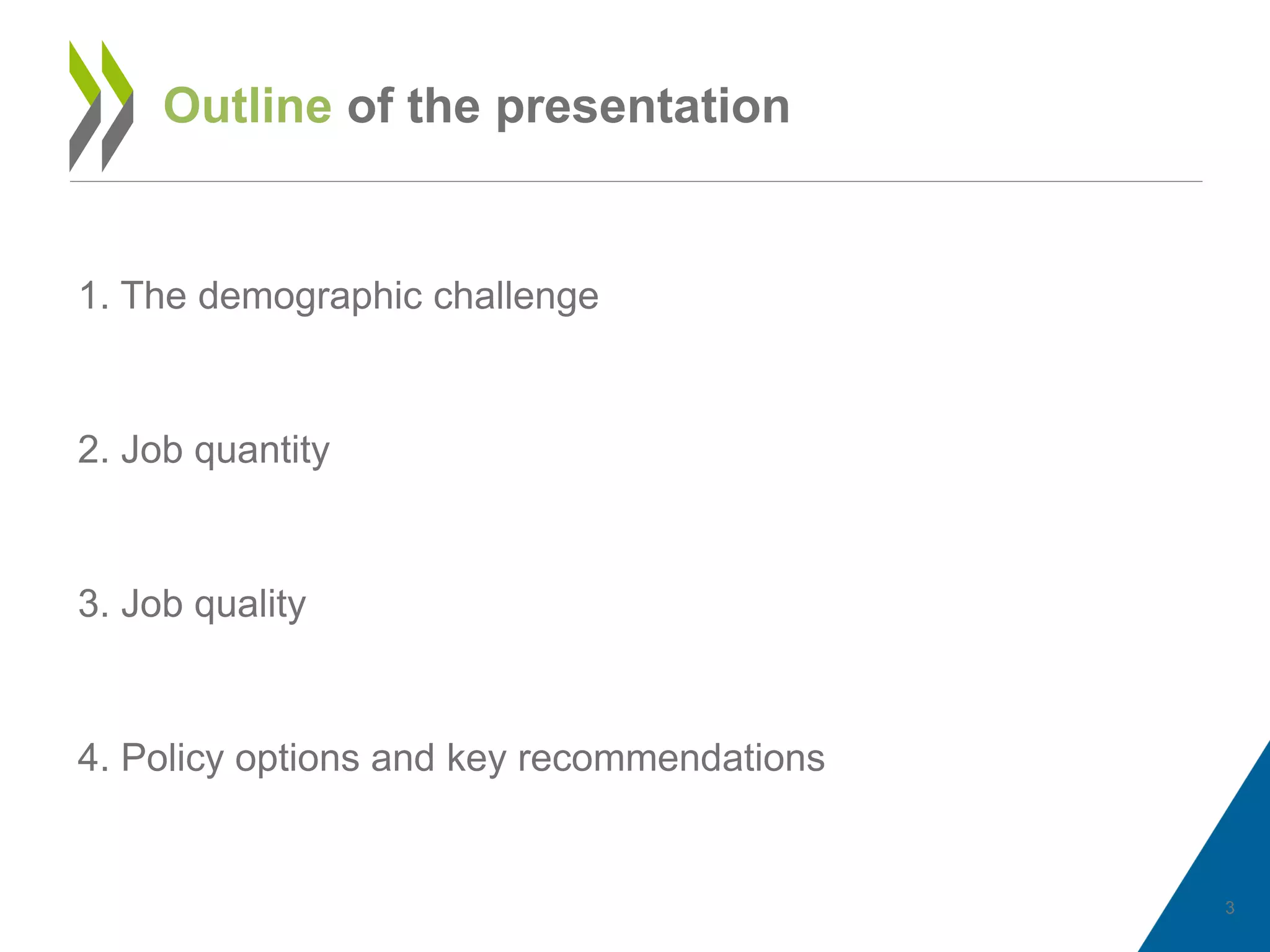 Outline of the presentation

1. The demographic challenge

2. Job quantity

3. Job quality

4. Policy options and key recommendations

3